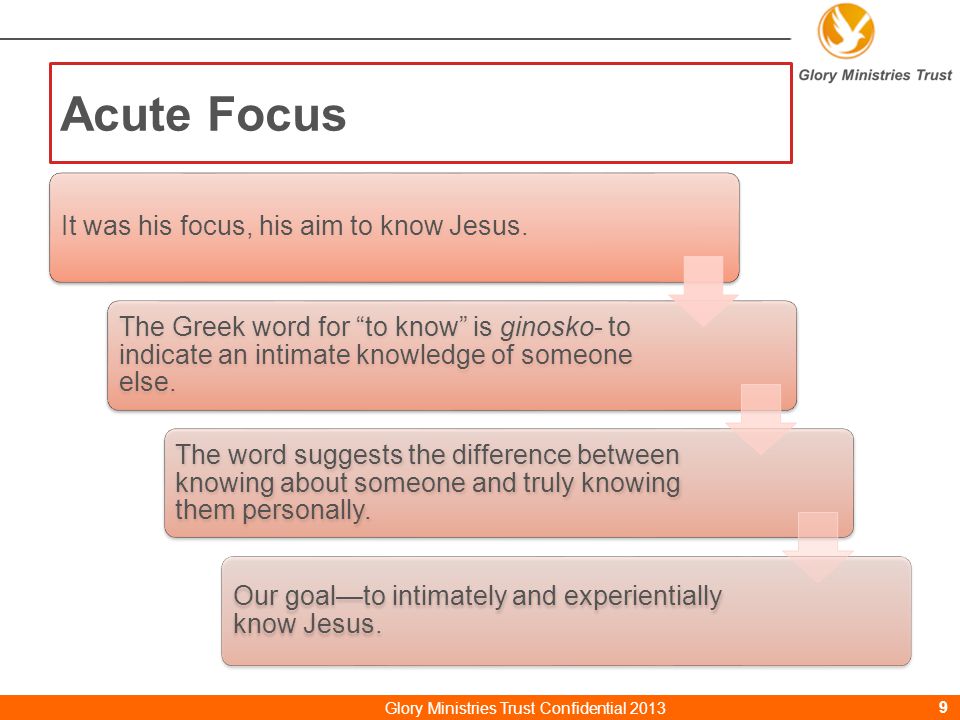 Glory Ministries Trust

Acute Focus

It was his focus, his aim to know Jesus.

The Greek word for “to know” is ginosko- to indicate an intimate knowledge of someone else.

The word suggests the difference between knowing about someone and truly knowing them personally.

Our goal—to intimately and experientially know Jesus.

Glory Ministries Trust Confidential 2013

9